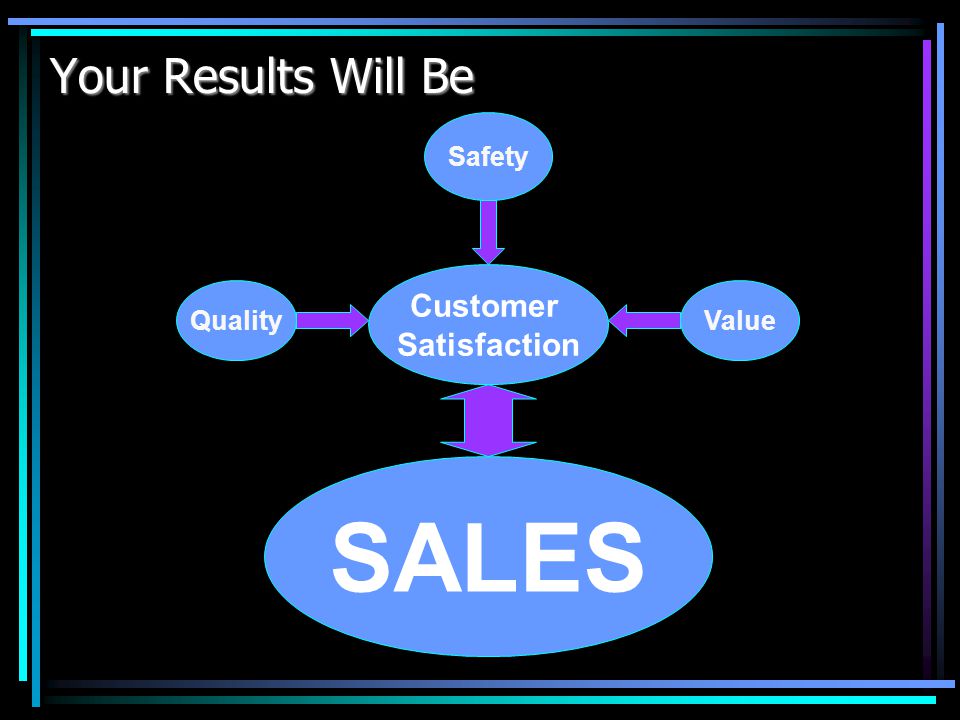 Your Results Will Be

Safety

Quality

Customer Satisfaction

Value

SALES